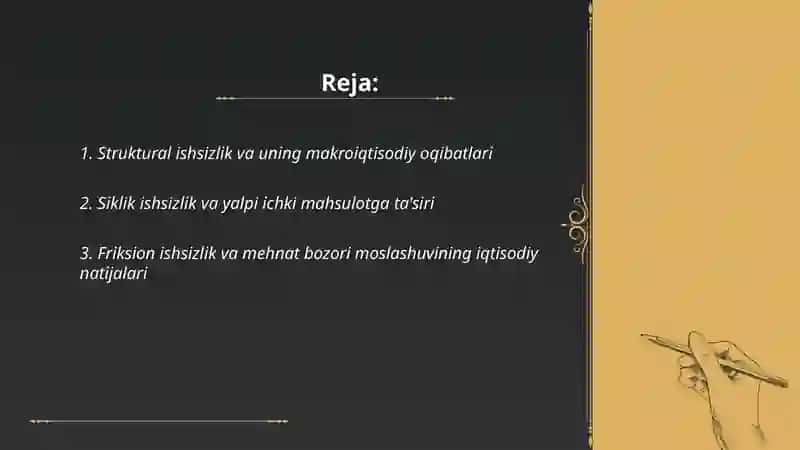 Reja:

1. Struktural ishsizlik va uning makroiqtisodiy oqibatlari

2. Siklik ishsizlik va yalpi ichki mahsulotga ta'siri

3. Friksion ishsizlik va mehnat bozori moslashuvining iqtisodiy natijalari